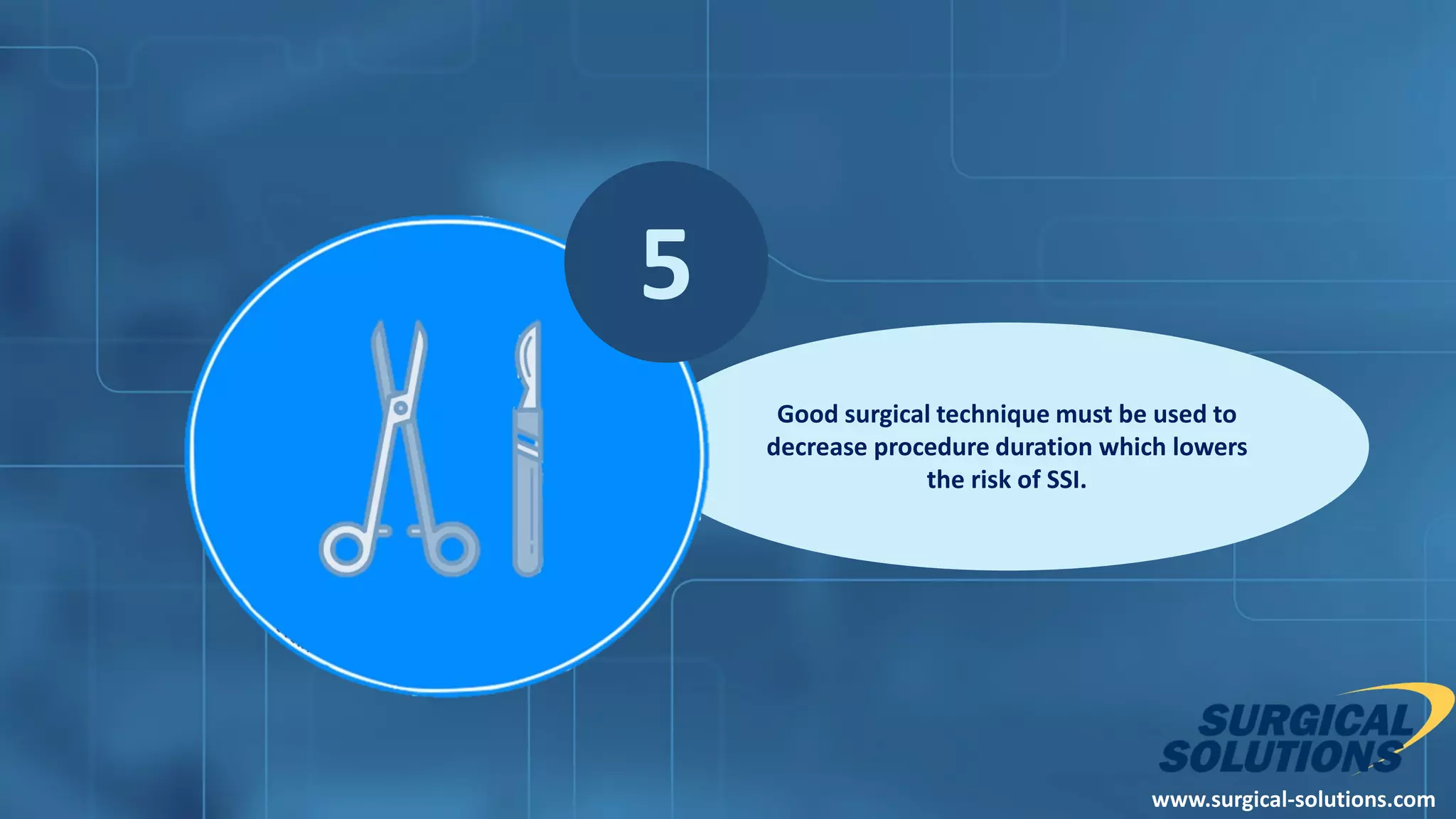 5

Good surgical technique must be used to decrease procedure duration which lowers the risk of SSI.

SURGICAL SOLUTIONS

www.surgical-solutions.com